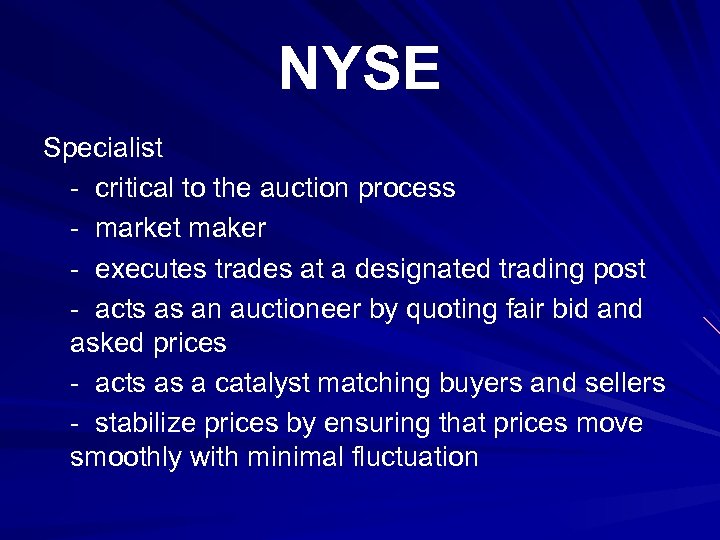 NYSE

Specialist

- critical to the auction process

- market maker

- executes trades at a designated trading post

- acts as an auctioneer by quoting fair bid and asked prices

- acts as a catalyst matching buyers and sellers

- stabilize prices by ensuring that prices move smoothly with minimal fluctuation